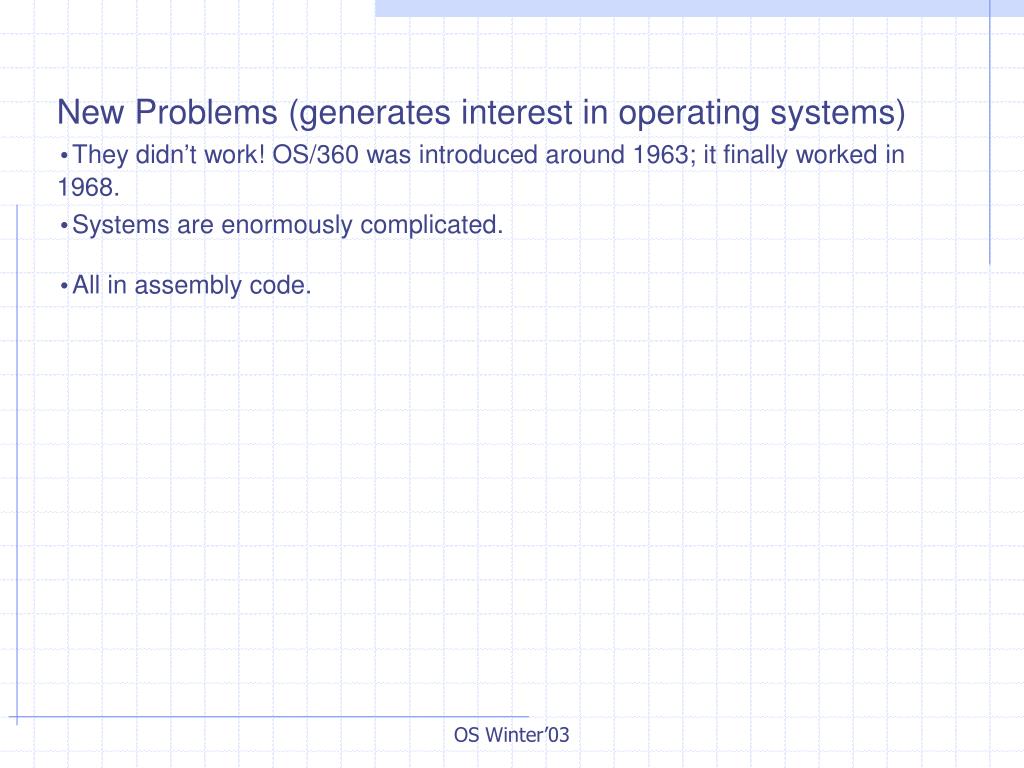 New Problems (generates interest in operating systems)

• They didn’t work! OS/360 was introduced around 1963; it finally worked in 1968.

• Systems are enormously complicated.

• All in assembly code.

OS Winter’03